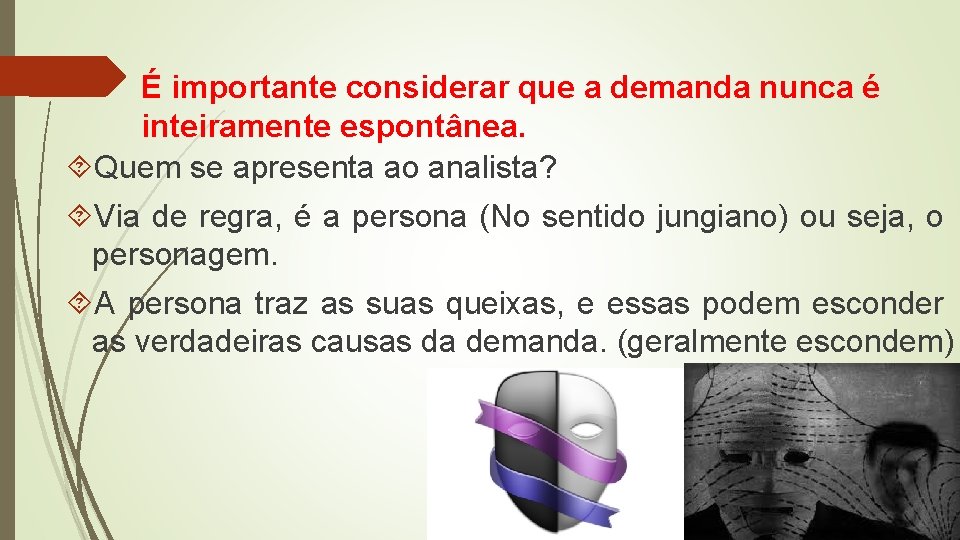 É importante considerar que a demanda nunca é inteiramente espontânea.

Quem se apresenta ao analista?

Via de regra, é a persona (No sentido jungiano) ou seja, o personagem.

A persona traz as suas queixas, e essas podem esconder as verdadeiras causas da demanda. (geralmente escondem)